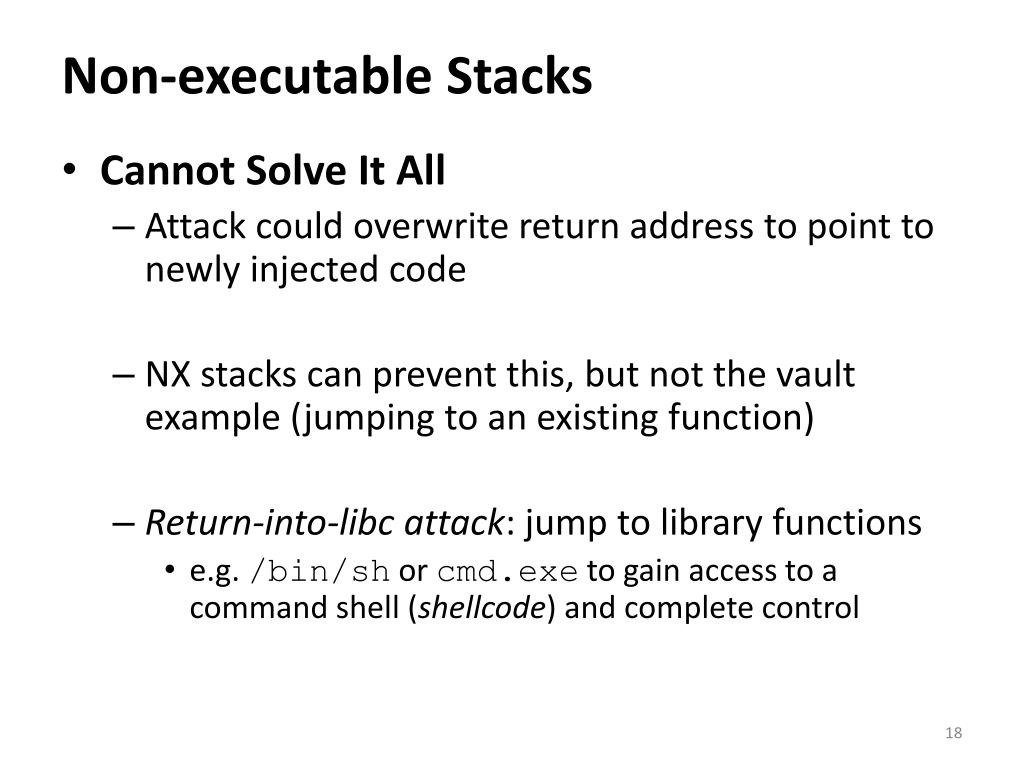 Non-executable Stacks

• Cannot Solve It All
– Attack could overwrite return address to point to newly injected code

– NX stacks can prevent this, but not the vault example (jumping to an existing function)

– Return-into-libc attack: jump to library functions
• e.g. /bin/sh or cmd.exe to gain access to a command shell (shellcode) and complete control

18